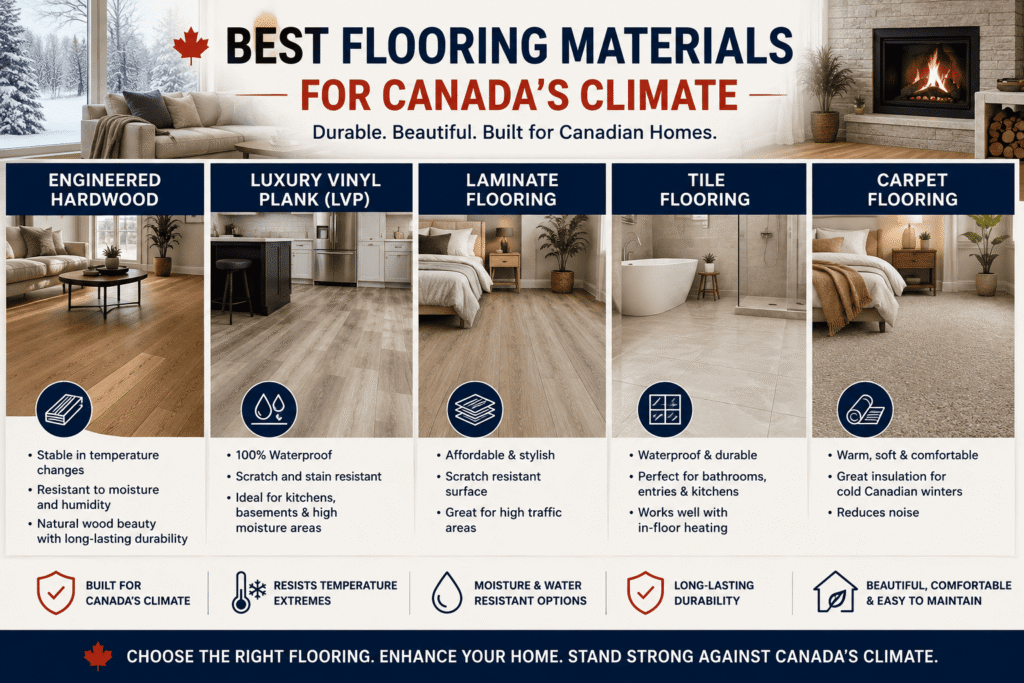 BEST FLOORING MATERIALS
FOR CANADA'S CLIMATE

Durable. Beautiful. Built for Canadian Homes.

ENGINEERED HARDWOOD

• Stable in temperature changes
• Resistant to moisture and humidity
• Natural wood beauty with long-lasting durability

LUXURY VINYL PLANK (LVP)

• 100% Waterproof
• Scratch and stain resistant
• Ideal for kitchens, basements & high moisture areas

LAMINATE FLOORING

• Affordable & stylish
• Scratch resistant surface
• Great for high traffic areas

TILE FLOORING

• Waterproof & durable
• Perfect for bathrooms, entries & kitchens
• Works well with in-floor heating

CARPET FLOORING

• Warm, soft & comfortable
• Great insulation for cold Canadian winters
• Reduces noise

BUILT FOR CANADA'S CLIMATE

RESISTS TEMPERATURE EXTREMES

MOISTURE & WATER RESISTANT OPTIONS

LONG-LASTING DURABILITY

BEAUTIFUL, COMFORTABLE & EASY TO MAINTAIN

CHOOSE THE RIGHT FLOORING. ENHANCE YOUR HOME. STAND STRONG AGAINST CANADA'S CLIMATE.